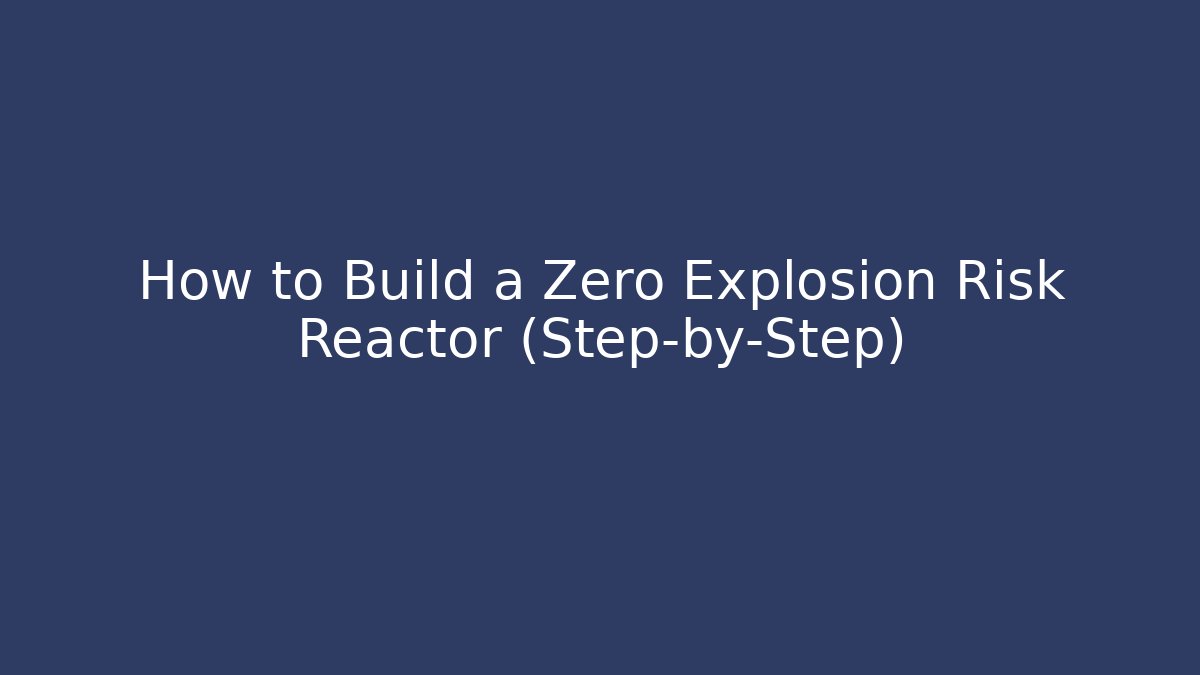 How to Build a Zero Explosion Risk Reactor (Step-by-Step)